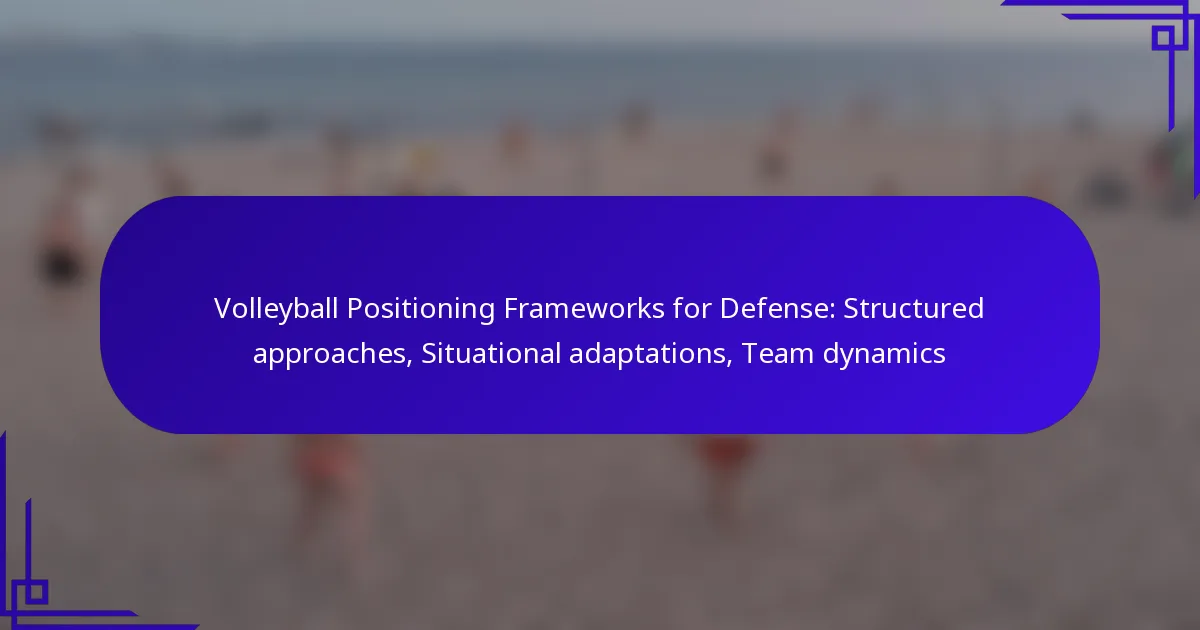 Volleyball Positioning Frameworks for Defense: Structured approaches, Situational adaptations, Team dynamics